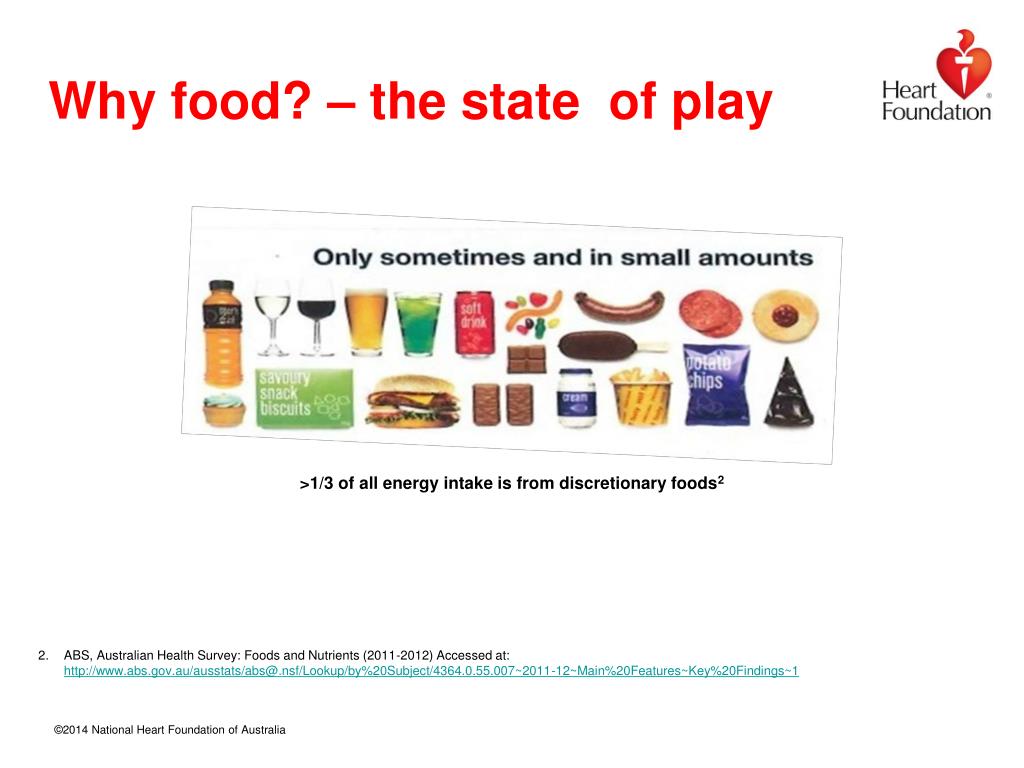 Why food? – the state of play

Heart Foundation

Only sometimes and in small amounts

soft drink

savoury snack biscuits

cream

potato chips

>1/3 of all energy intake is from discretionary foods$^2$

2. ABS, Australian Health Survey: Foods and Nutrients (2011-2012) Accessed at: http://www.abs.gov.au/ausstats/abs@.nsf/Lookup/by%20Subject/4364.0.55.007~2011-12~Main%20Features~Key%20Findings~1

©2014 National Heart Foundation of Australia